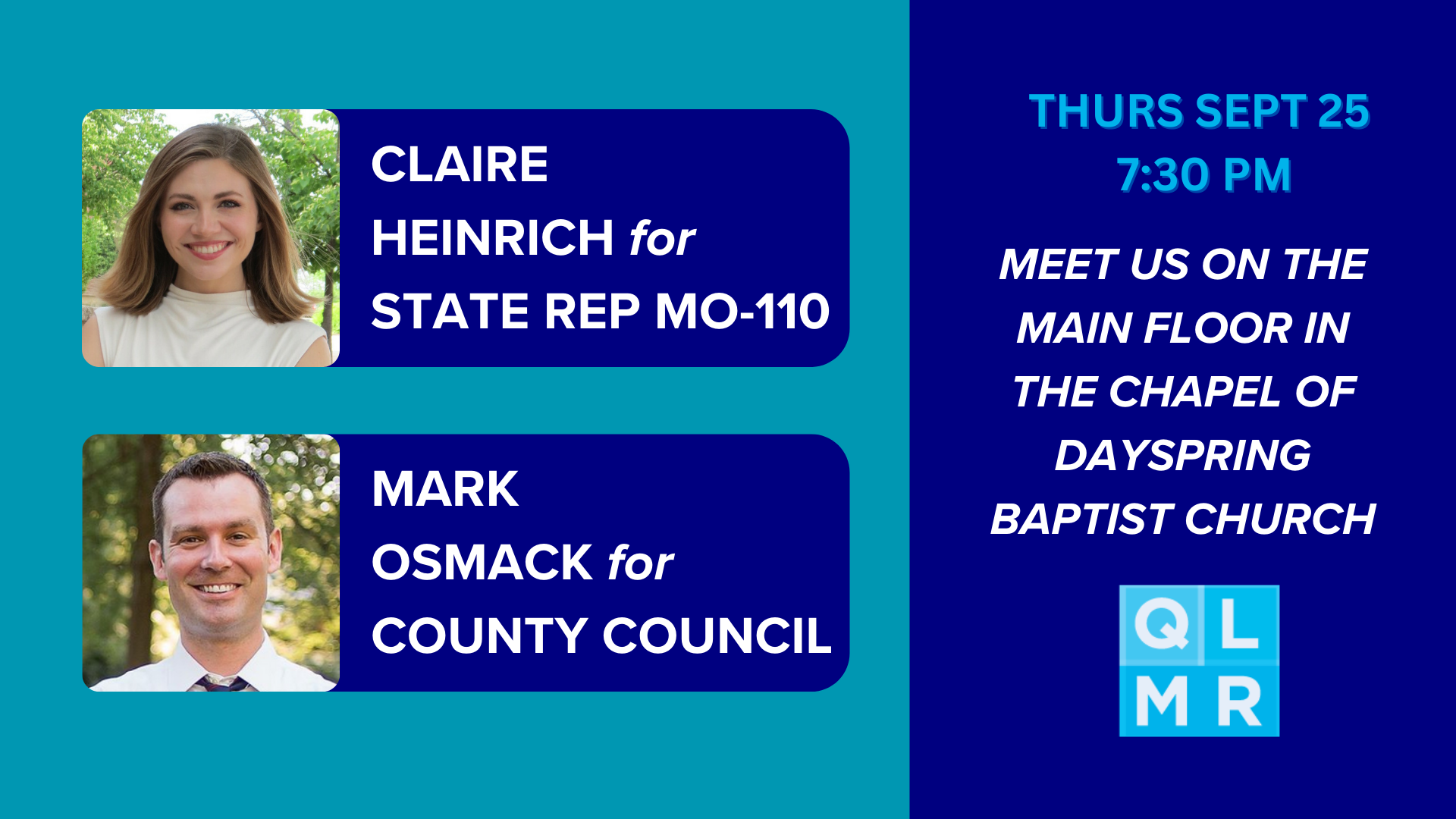 CLAIRE
HEINRICH for
STATE REP MO-110

MARK
OSMACK for
COUNTY COUNCIL

THURS SEPT 25
7:30 PM

MEET US ON THE MAIN FLOOR IN THE CHAPEL OF DAYSPRING BAPTIST CHURCH

Q L
M R